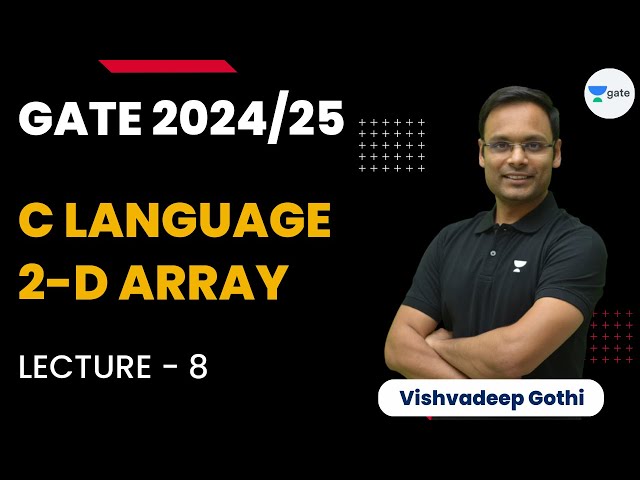 GATE 2024/25

C LANGUAGE
2-D ARRAY

LECTURE - 8

gate

Vishvadeep Gothi